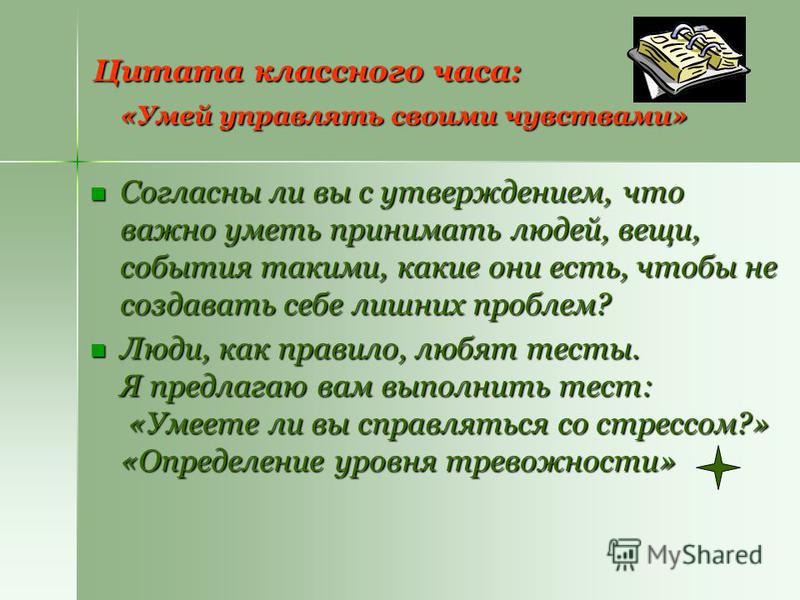 Цитата классного часа:
«Умей управлять своими чувствами»

Согласны ли вы с утверждением, что важно уметь принимать людей, вещи, события такими, какие они есть, чтобы не создавать себе лишних проблем?

Люди, как правило, любят тесты. Я предлагаю вам выполнить тест: «Умеете ли вы справляться со стрессом?» «Определение уровня тревожности»

MyShared